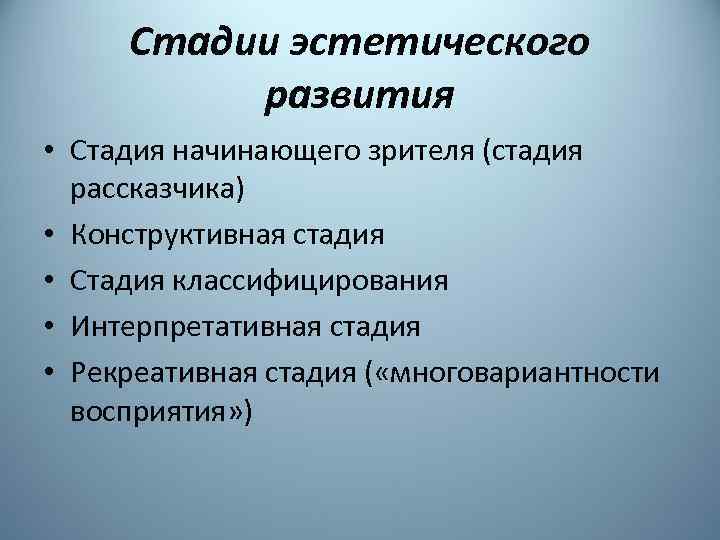 Стадии эстетического развития

• Стадия начинающего зрителя (стадия рассказчика)
• Конструктивная стадия
• Стадия классифицирования
• Интерпретативная стадия
• Рекреативная стадия («многовариантности восприятия»)